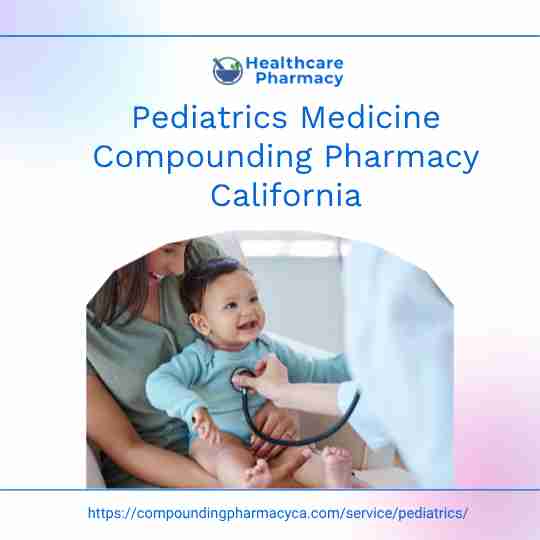 Healthcare Pharmacy

Pediatrics Medicine Compounding Pharmacy California

https://compoundingpharmacyca.com/service/pediatrics/